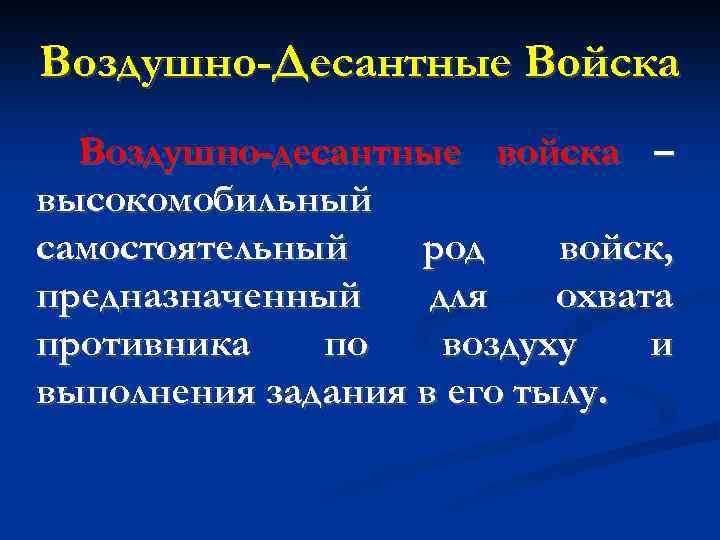 Воздушно-Десантные Войска

Воздушно-десантные войска – высокомобильный самостоятельный род войск, предназначенный для охвата противника по воздуху и выполнения задания в его тылу.